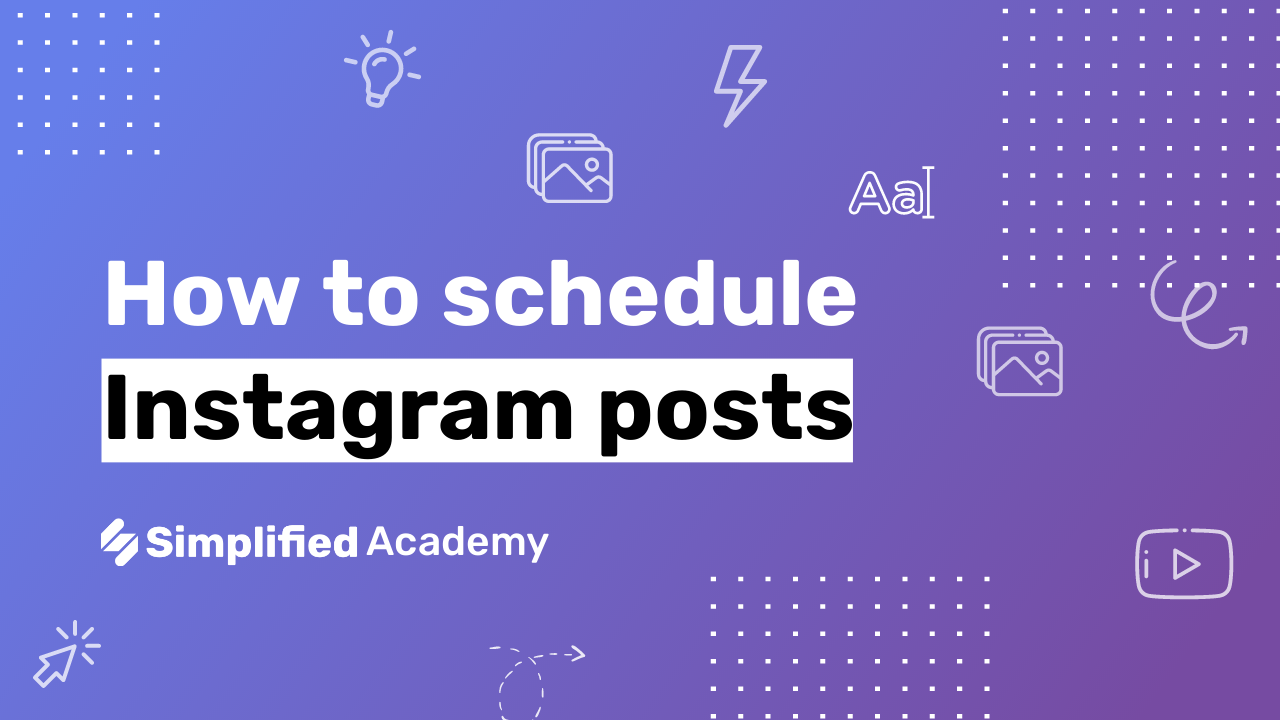 Aa

How to schedule
Instagram posts

Simplified Academy